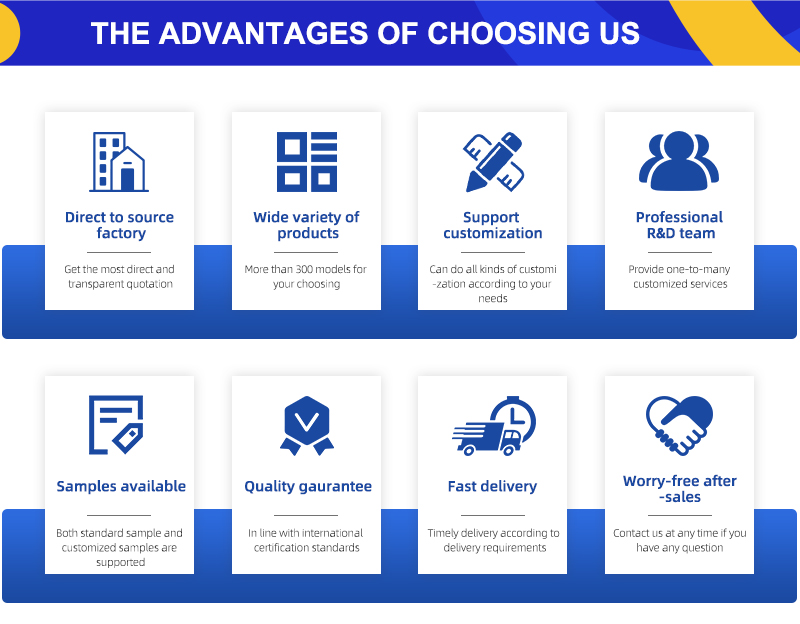 THE ADVANTAGES OF CHOOSING US

Direct to source factory

Get the most direct and transparent quotation

Wide variety of products

More than 300 models for your choosing

Support customization

Can do all kinds of customi -zation according to your needs

Professional R&D team

Provide one-to-many customized services

Samples available

Both standard sample and customized samples are supported

Quality gaurantee

In line with international certification standards

Fast delivery

Timely delivery according to delivery requirements

Worry-free after -sales

Contact us at any time if you have any question